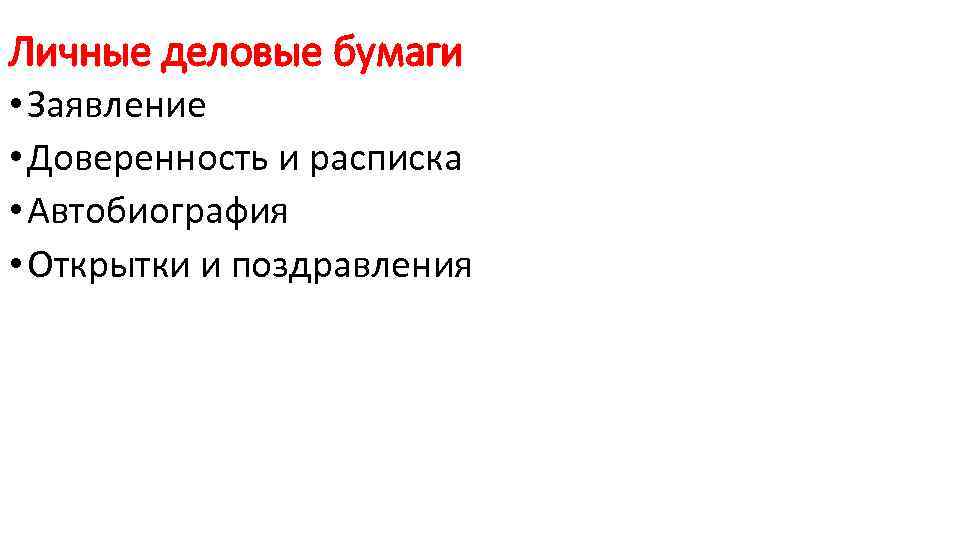 Личные деловые бумаги
• Заявление
• Доверенность и расписка
• Автобиография
• Открытки и поздравления